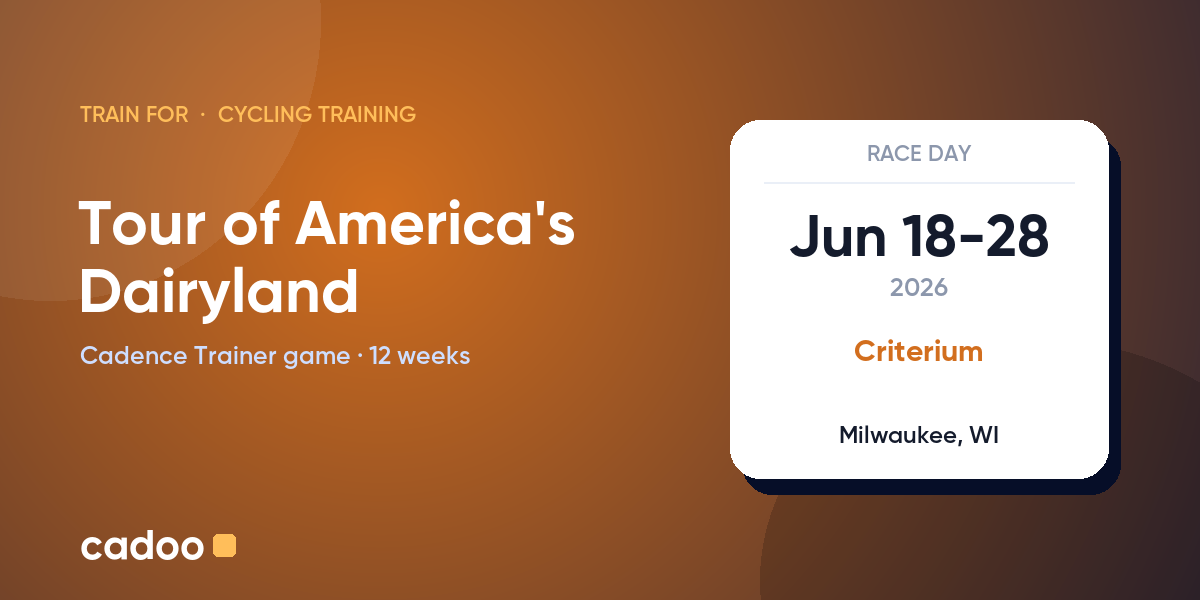 TRAIN FOR · CYCLING TRAINING

Tour of America's Dairyland

Cadence Trainer game · 12 weeks

cadoo

RACE DAY

Jun 18-28

2026

Criterium

Milwaukee, WI